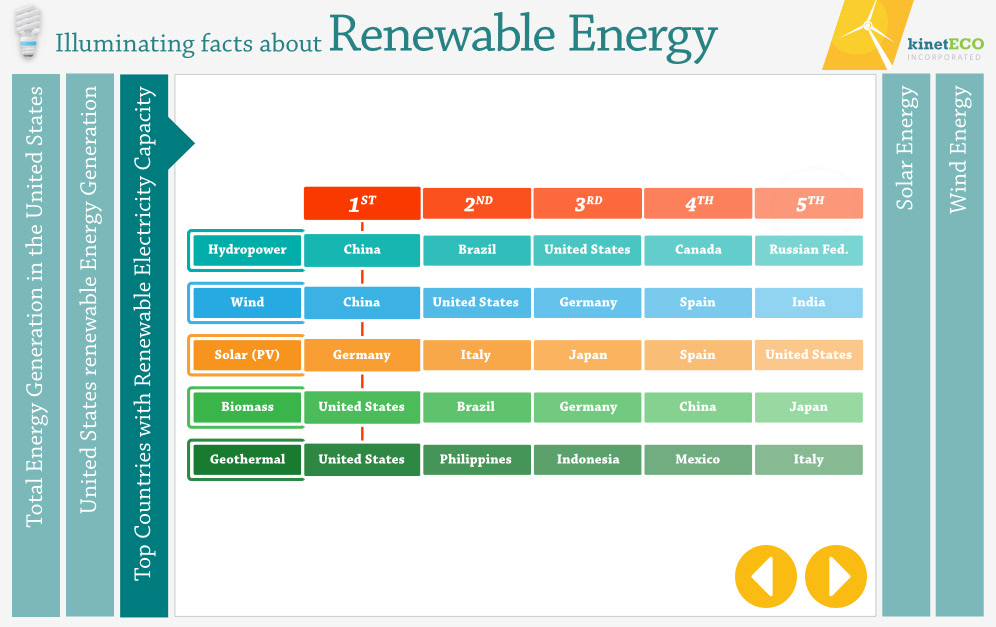 Illuminating facts about Renewable Energy

kinetECO
INCORPORATED

Total Energy Generation in the United States

United States renewable Energy Generation

Top Countries with Renewable Electricity Capacity

| | $1^{ST}$ | $2^{ND}$ | $3^{RD}$ | $4^{TH}$ | $5^{TH}$ |
|---|---|---|---|---|---|
| Hydropower | China | Brazil | United States | Canada | Russian Fed. |
| Wind | China | United States | Germany | Spain | India |
| Solar (PV) | Germany | Italy | Japan | Spain | United States |
| Biomass | United States | Brazil | Germany | China | Japan |
| Geothermal | United States | Philippines | Indonesia | Mexico | Italy |

Solar Energy

Wind Energy